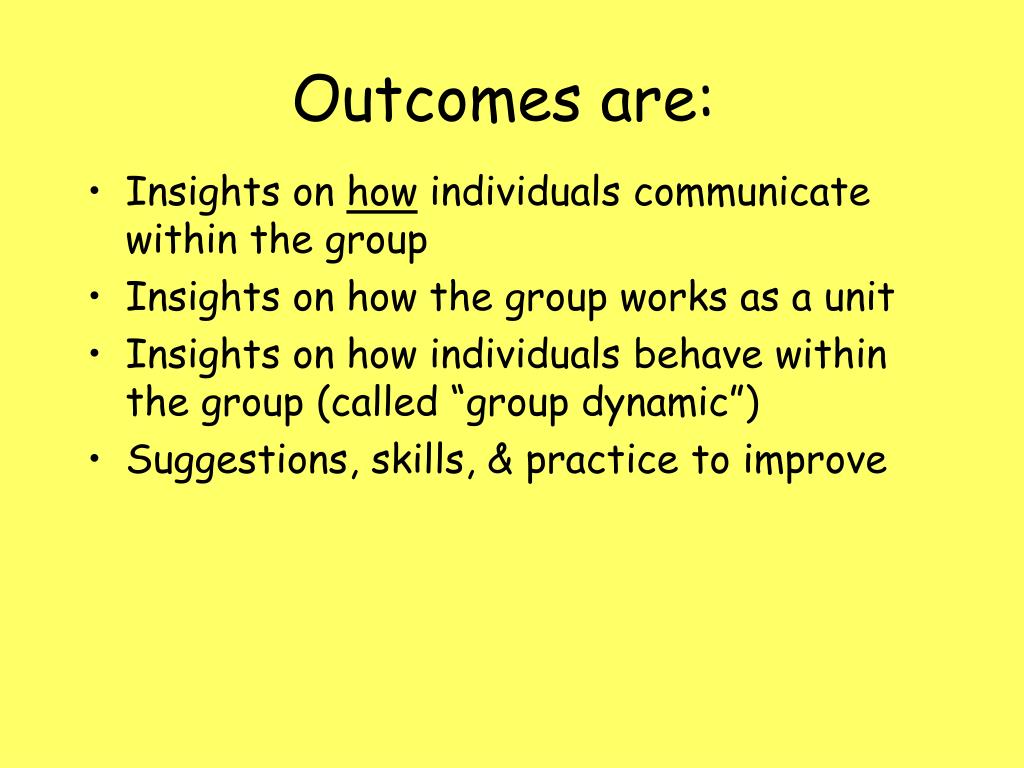 Outcomes are:

• Insights on how individuals communicate within the group
• Insights on how the group works as a unit
• Insights on how individuals behave within the group (called “group dynamic”)
• Suggestions, skills, & practice to improve